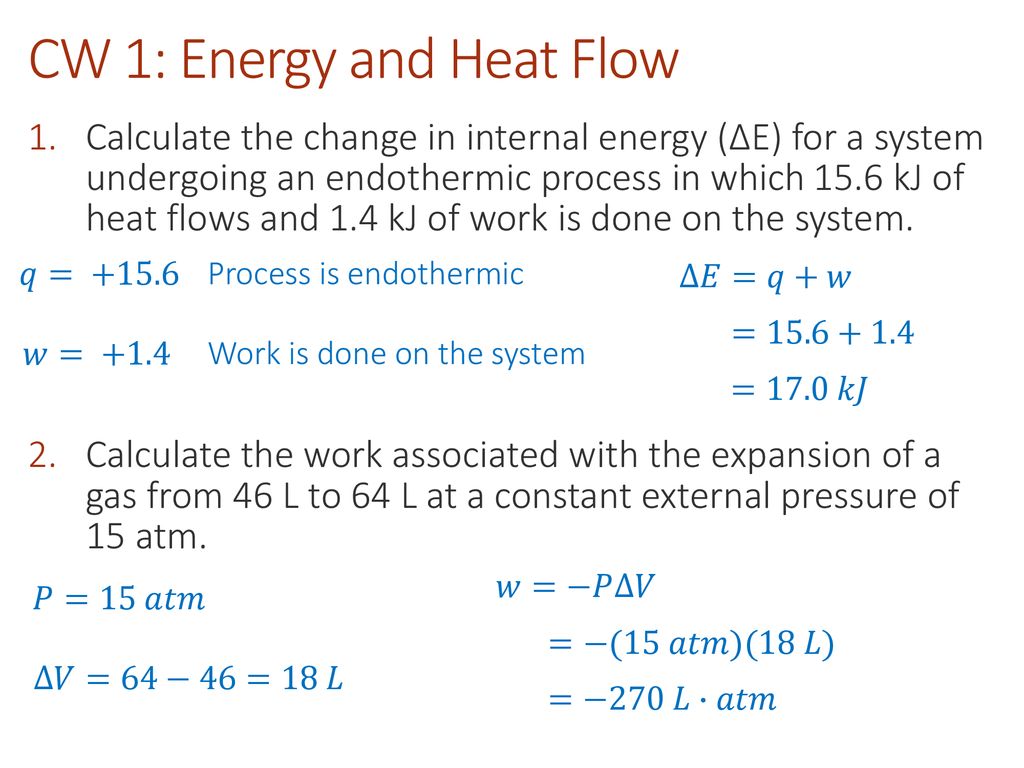 CW 1: Energy and Heat Flow

1. Calculate the change in internal energy (ΔE) for a system undergoing an endothermic process in which 15.6 kJ of heat flows and 1.4 kJ of work is done on the system.

$q = +15.6$ Process is endothermic

$w = +1.4$ Work is done on the system

$\Delta E = q + w$

$= 15.6 + 1.4$

$= 17.0\ kJ$

2. Calculate the work associated with the expansion of a gas from 46 L to 64 L at a constant external pressure of 15 atm.

$P = 15\ atm$

$\Delta V = 64 - 46 = 18\ L$

$w = -P\Delta V$

$= -(15\ atm)(18\ L)$

$= -270\ L \cdot atm$